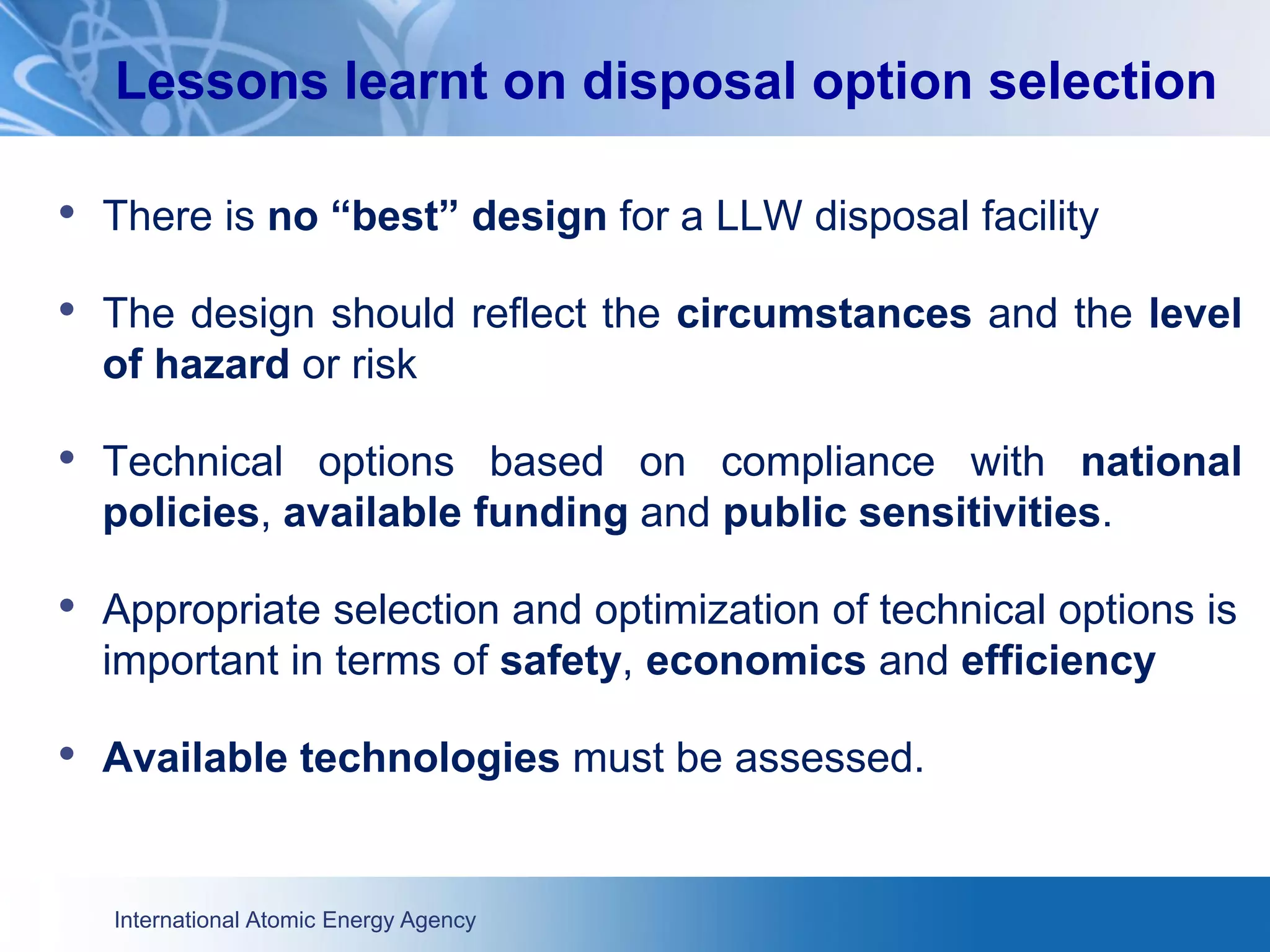 Lessons learnt on disposal option selection

• There is no “best” design for a LLW disposal facility

• The design should reflect the circumstances and the level of hazard or risk

• Technical options based on compliance with national policies, available funding and public sensitivities.

• Appropriate selection and optimization of technical options is important in terms of safety, economics and efficiency

• Available technologies must be assessed.

International Atomic Energy Agency